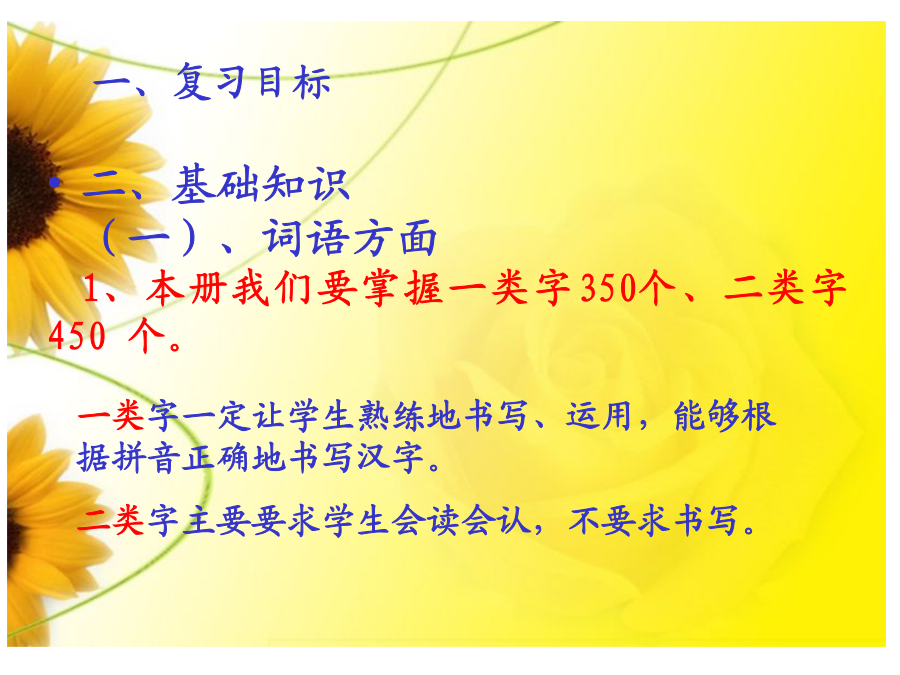 一、复习目标

• 二、基础知识

（一）、词语方面

1、本册我们要掌握一类字350个、二类字450 个。

一类字一定让学生熟练地书写、运用，能够根据拼音正确地书写汉字。

二类字主要要求学生会读会认，不要求书写。